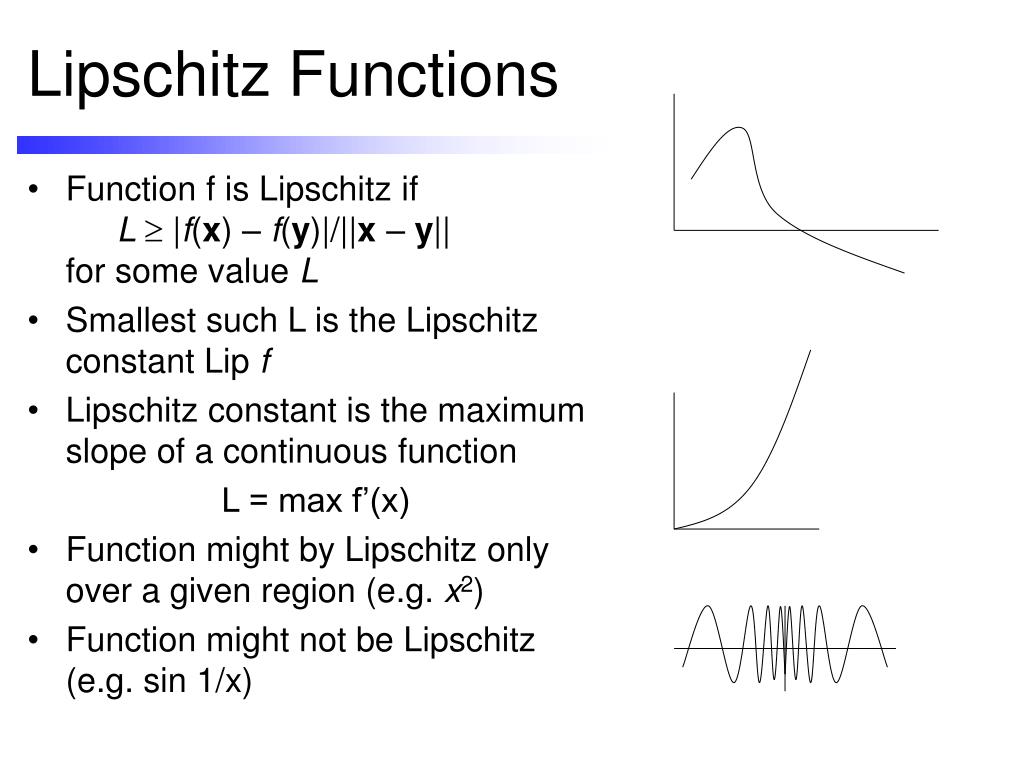 Lipschitz Functions

• Function f is Lipschitz if
$L \geq |f(\mathbf{x}) - f(\mathbf{y})|/||\mathbf{x} - \mathbf{y}||$
for some value $L$

• Smallest such L is the Lipschitz constant Lip $f$

• Lipschitz constant is the maximum slope of a continuous function
L = max f’(x)

• Function might by Lipschitz only over a given region (e.g. $x^2$)

• Function might not be Lipschitz (e.g. sin 1/x)